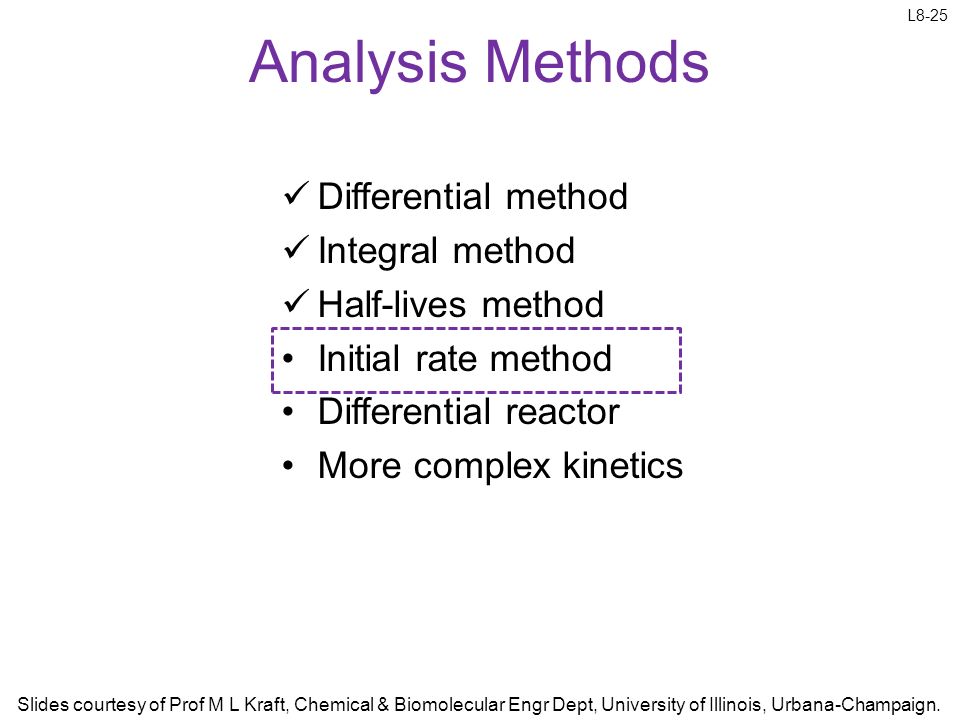 L8-25

Analysis Methods

✓ Differential method
✓ Integral method
✓ Half-lives method
• Initial rate method
• Differential reactor
• More complex kinetics

Slides courtesy of Prof M L Kraft, Chemical & Biomolecular Engr Dept, University of Illinois, Urbana-Champaign.